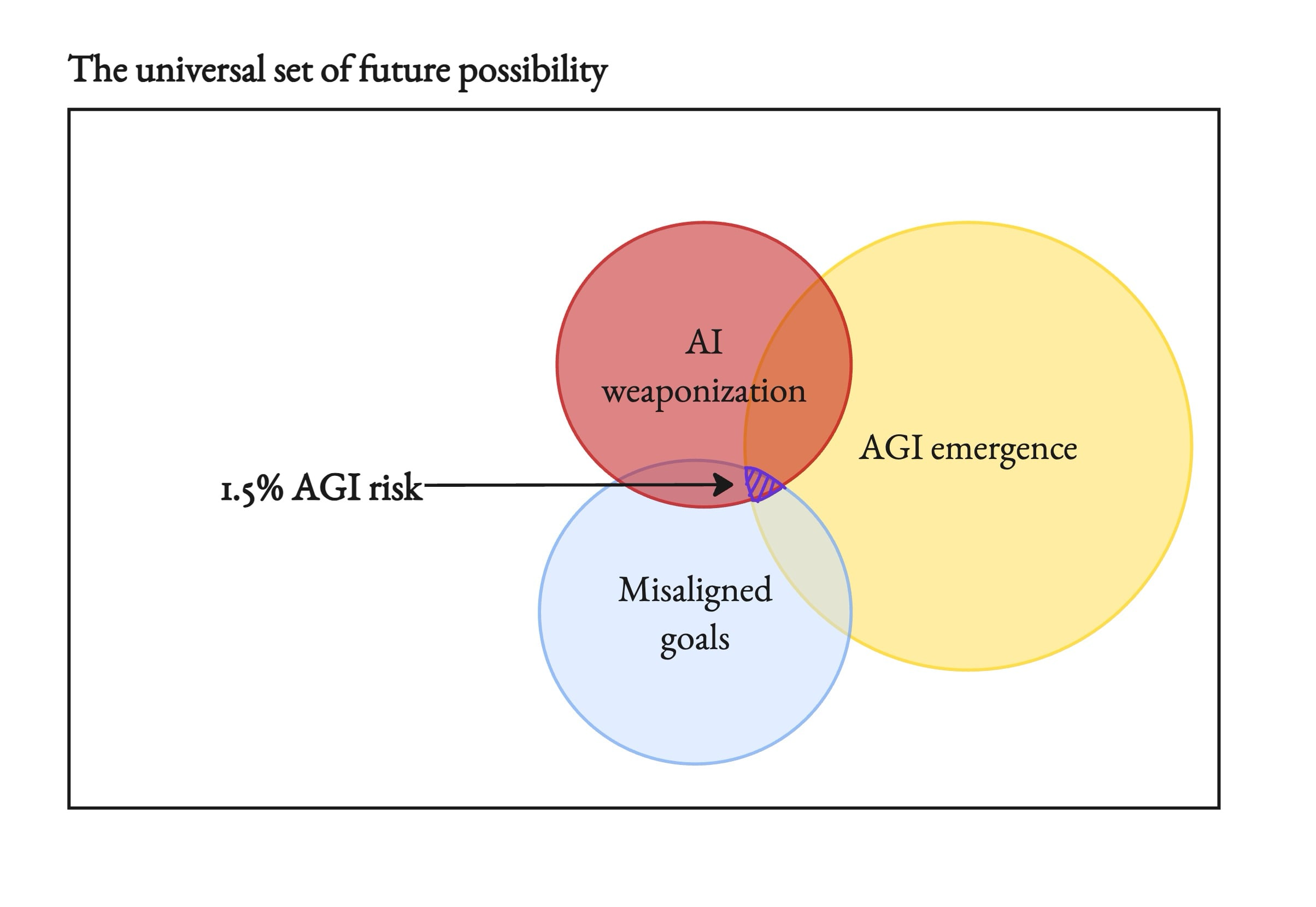 The universal set of future possibility

AI weaponization

AGI emergence

1.5% AGI risk

Misaligned goals